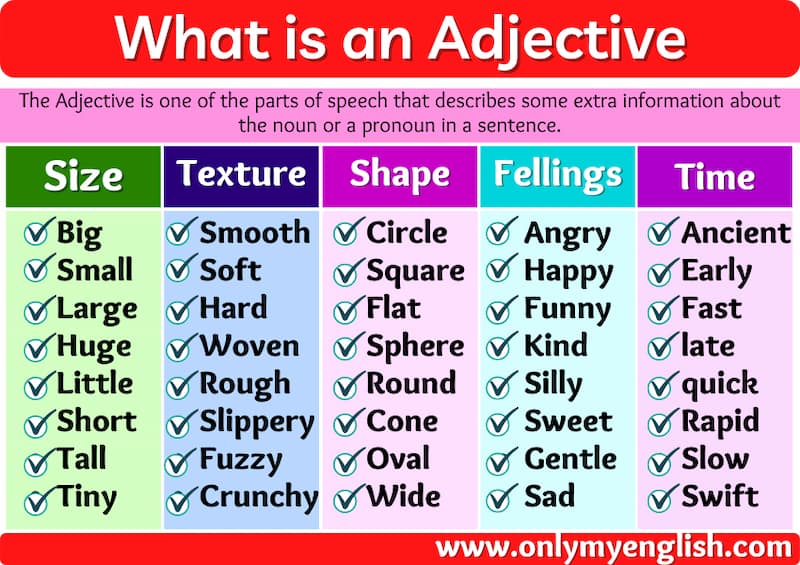 What is an Adjective

The Adjective is one of the parts of speech that describes some extra information about the noun or a pronoun in a sentence.

| Size | Texture | Shape | Fellings | Time |
|---|---|---|---|---|
| Big | Smooth | Circle | Angry | Ancient |
| Small | Soft | Square | Happy | Early |
| Large | Hard | Flat | Funny | Fast |
| Huge | Woven | Sphere | Kind | late |
| Little | Rough | Round | Silly | quick |
| Short | Slippery | Cone | Sweet | Rapid |
| Tall | Fuzzy | Oval | Gentle | Slow |
| Tiny | Crunchy | Wide | Sad | Swift |

www.onlymyenglish.com